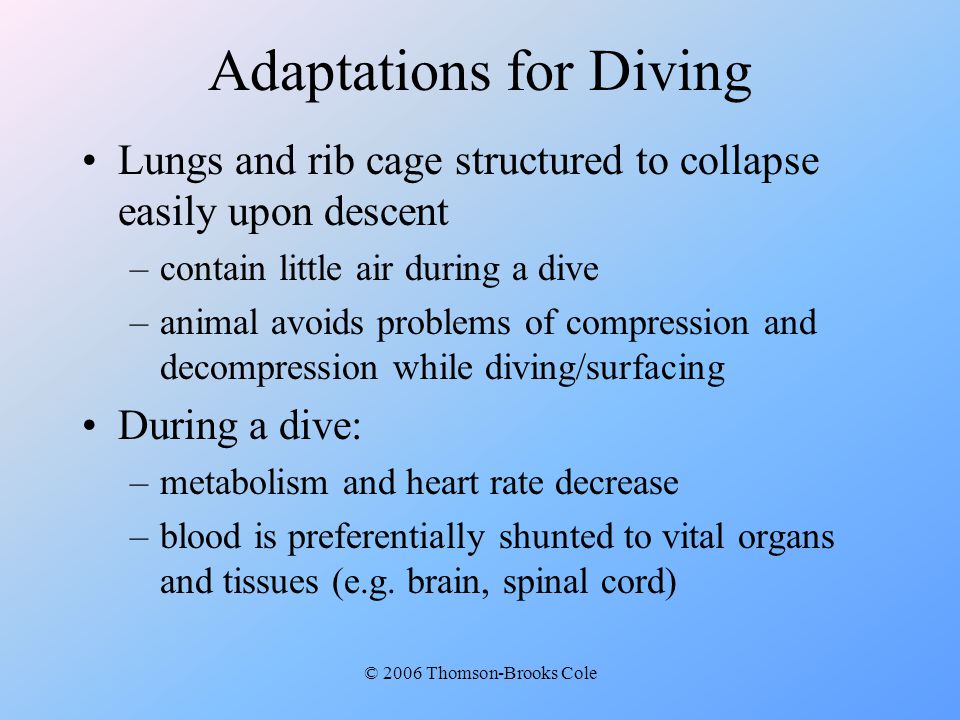 Adaptations for Diving

• Lungs and rib cage structured to collapse easily upon descent
– contain little air during a dive
– animal avoids problems of compression and decompression while diving/surfacing

• During a dive:
– metabolism and heart rate decrease
– blood is preferentially shunted to vital organs and tissues (e.g. brain, spinal cord)

© 2006 Thomson-Brooks Cole